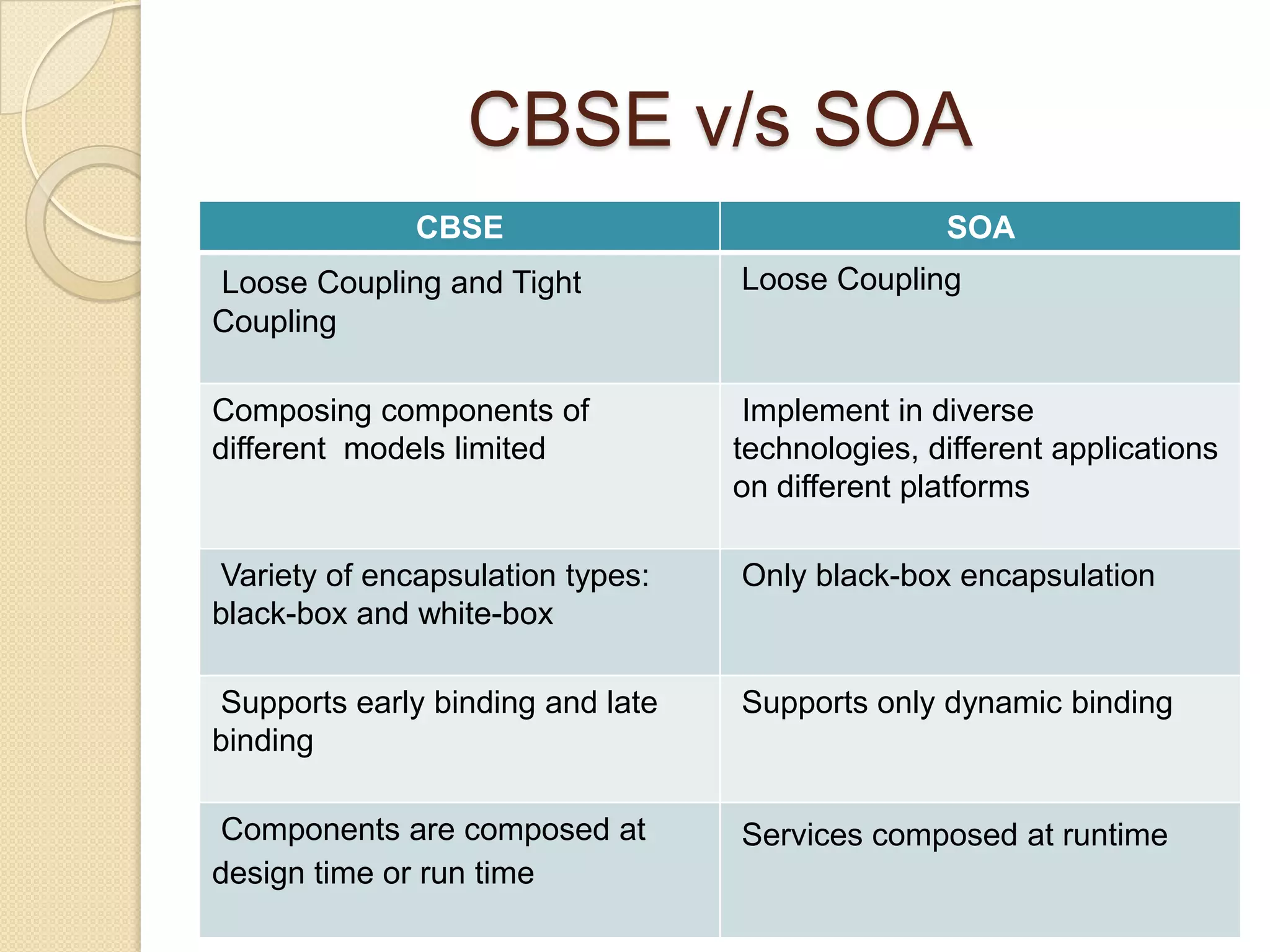 CBSE v/s SOA

| CBSE | SOA |
|---|---|
| Loose Coupling and Tight Coupling | Loose Coupling |
| Composing components of different models limited | Implement in diverse technologies, different applications on different platforms |
| Variety of encapsulation types: black-box and white-box | Only black-box encapsulation |
| Supports early binding and late binding | Supports only dynamic binding |
| Components are composed at design time or run time | Services composed at runtime |